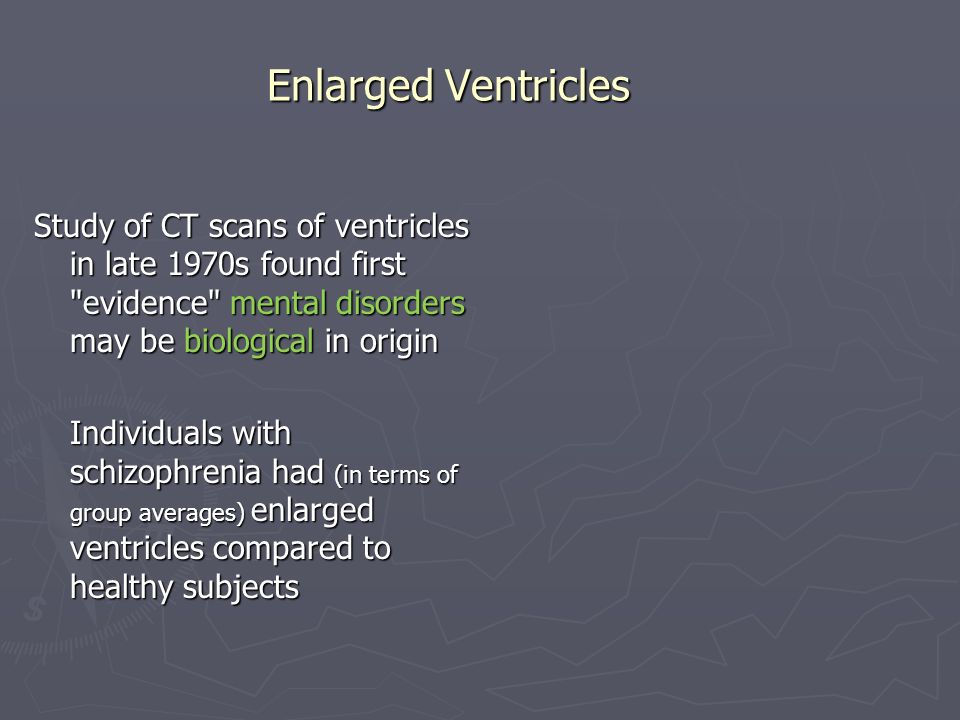 Enlarged Ventricles

Study of CT scans of ventricles in late 1970s found first "evidence" mental disorders may be biological in origin

Individuals with schizophrenia had (in terms of group averages) enlarged ventricles compared to healthy subjects